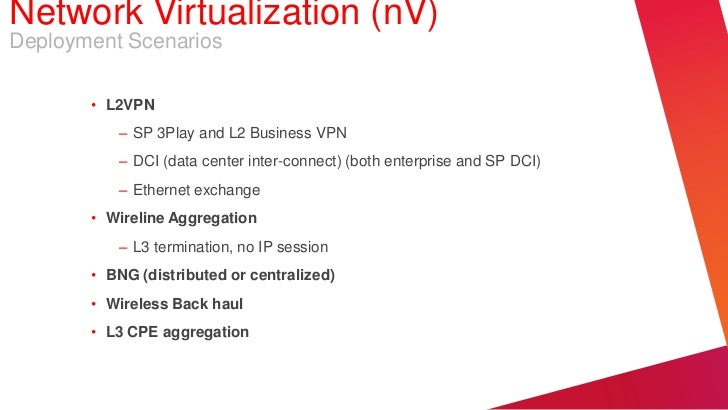 Network Virtualization (nV)
Deployment Scenarios

• L2VPN
– SP 3Play and L2 Business VPN
– DCI (data center inter-connect) (both enterprise and SP DCI)
– Ethernet exchange
• Wireline Aggregation
– L3 termination, no IP session
• BNG (distributed or centralized)
• Wireless Back haul
• L3 CPE aggregation